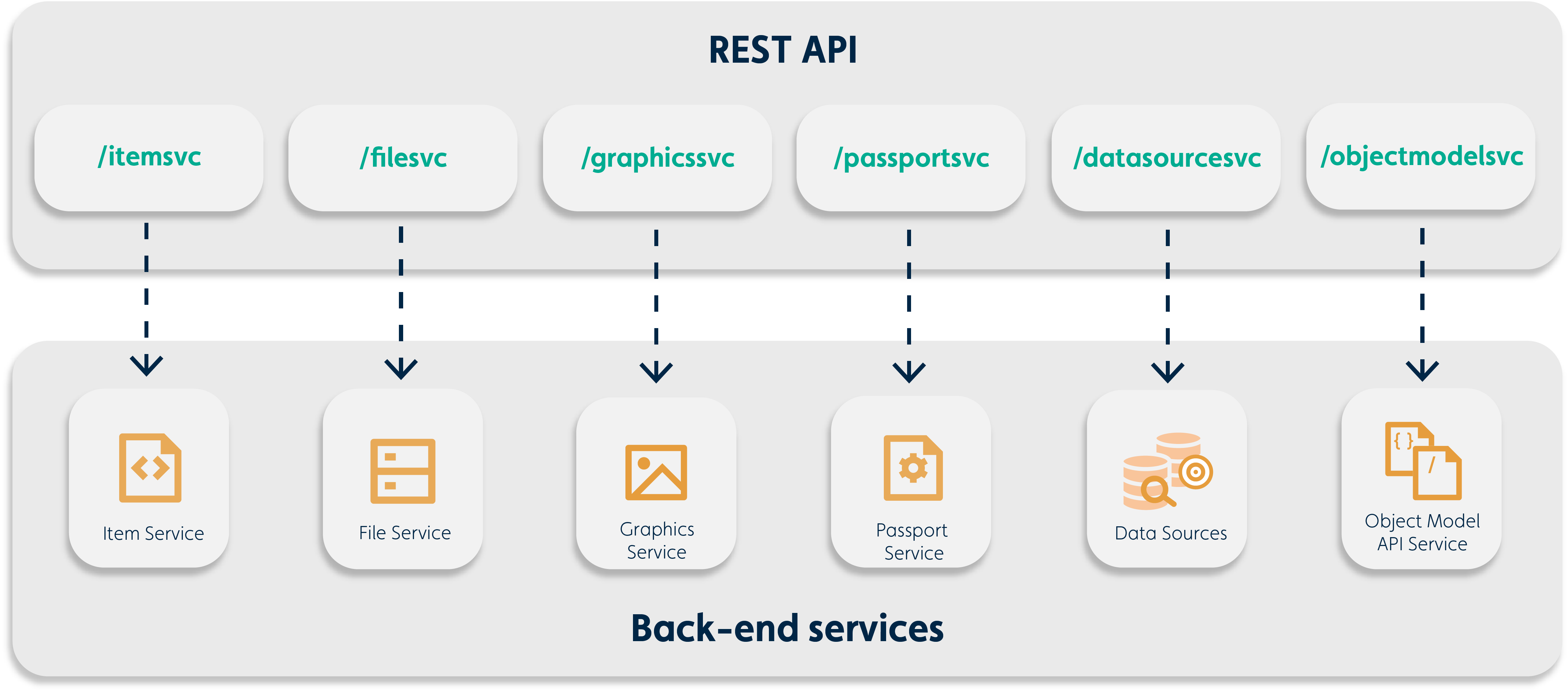 REST API

/itemsvc

/filesvc

/graphicssvc

/passportsvc

/datasourcesvc

/objectmodelsvc

Item Service

File Service

Graphics Service

Passport Service

Data Sources

{ }

/

Object Model API Service

Back-end services